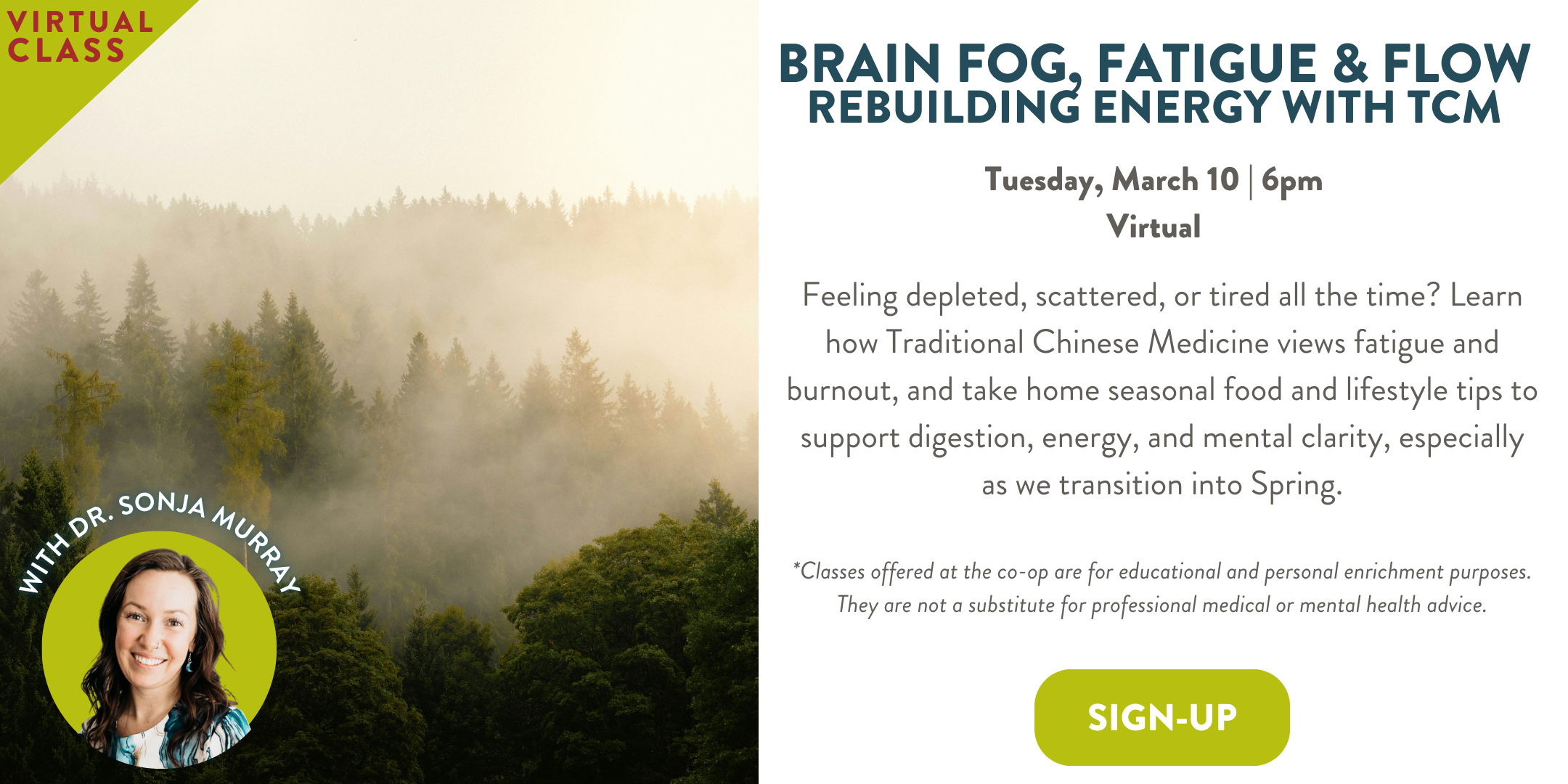 VIRTUAL CLASS

WITH DR. SONJA MURRAY

BRAIN FOG, FATIGUE & FLOW
REBUILDING ENERGY WITH TCM

Tuesday, March 10 | 6pm
Virtual

Feeling depleted, scattered, or tired all the time? Learn how Traditional Chinese Medicine views fatigue and burnout, and take home seasonal food and lifestyle tips to support digestion, energy, and mental clarity, especially as we transition into Spring.

*Classes offered at the co-op are for educational and personal enrichment purposes. They are not a substitute for professional medical or mental health advice.

SIGN-UP